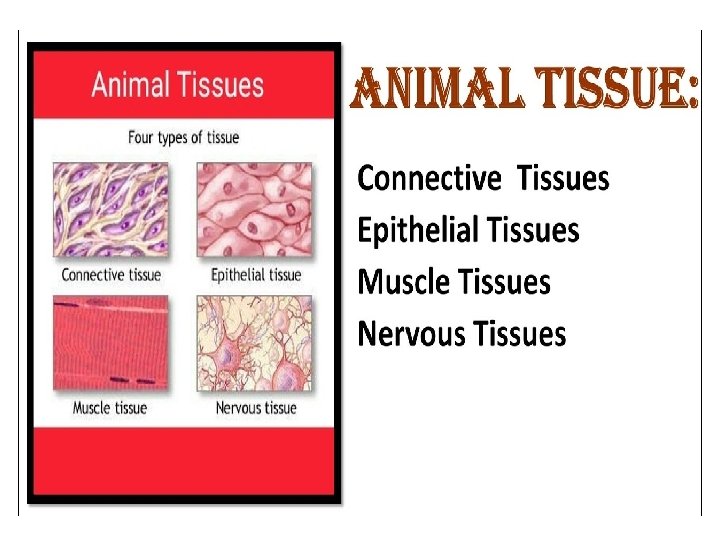 Animal Tissues

Four types of tissue

Connective tissue

Epithelial tissue

Muscle tissue

Nervous tissue

ANIMAL TISSUE:

Connective Tissues
Epithelial Tissues
Muscle Tissues
Nervous Tissues